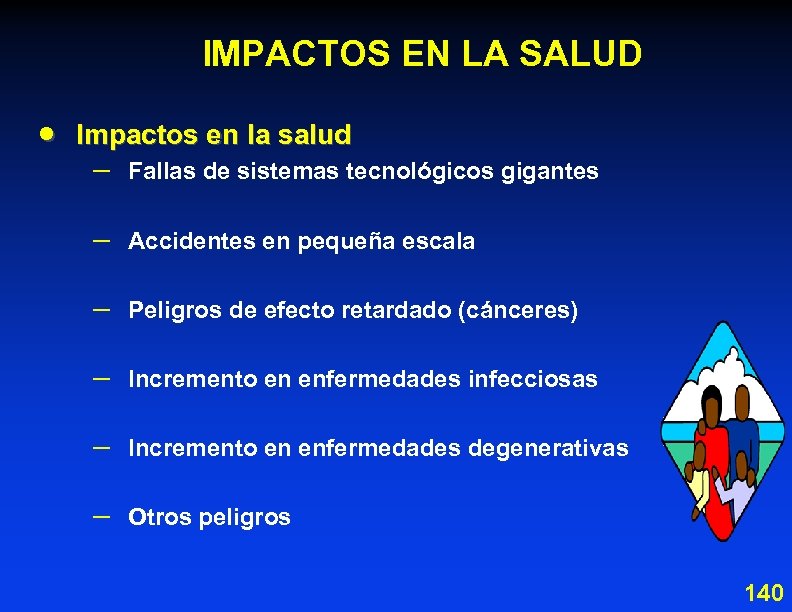 IMPACTOS EN LA SALUD

• Impactos en la salud
– Fallas de sistemas tecnológicos gigantes
– Accidentes en pequeña escala
– Peligros de efecto retardado (cánceres)
– Incremento en enfermedades infecciosas
– Incremento en enfermedades degenerativas
– Otros peligros

140